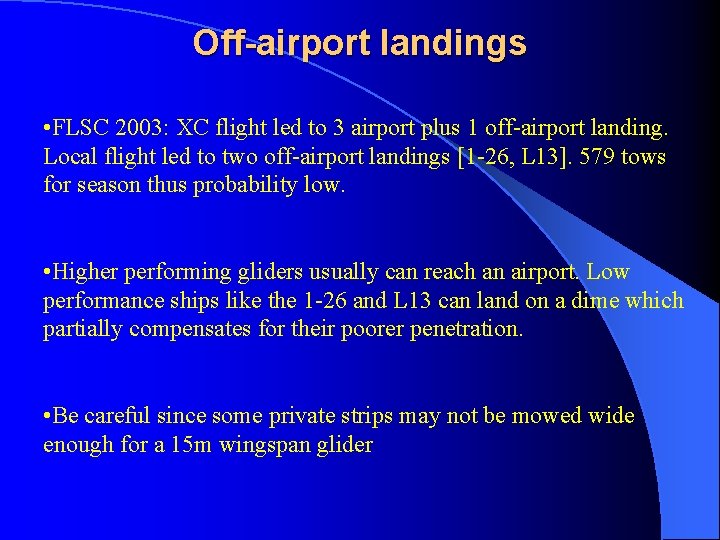 Off-airport landings

•FLSC 2003: XC flight led to 3 airport plus 1 off-airport landing. Local flight led to two off-airport landings [1-26, L13]. 579 tows for season thus probability low.

•Higher performing gliders usually can reach an airport. Low performance ships like the 1-26 and L13 can land on a dime which partially compensates for their poorer penetration.

•Be careful since some private strips may not be mowed wide enough for a 15m wingspan glider